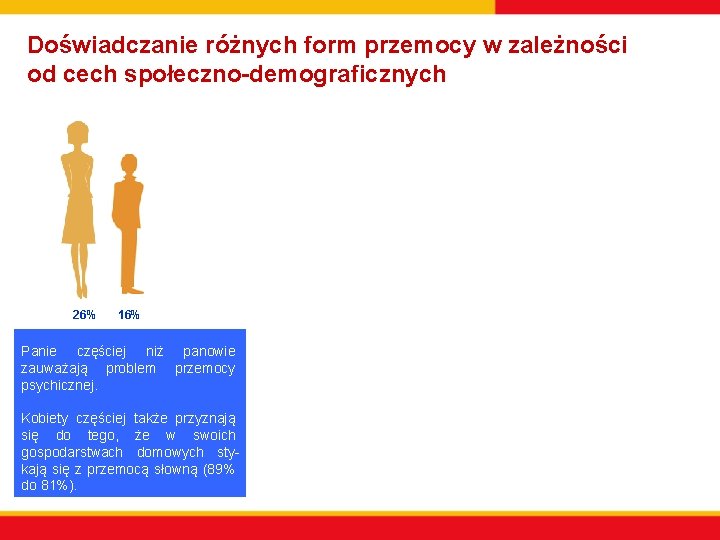 Doświadczanie różnych form przemocy w zależności od cech społeczno-demograficznych

26% 16%

Panie częściej niż panowie zauważają problem przemocy psychicznej.

Kobiety częściej także przyznają się do tego, że w swoich gospodarstwach domowych stykają się z przemocą słowną (89% do 81%).